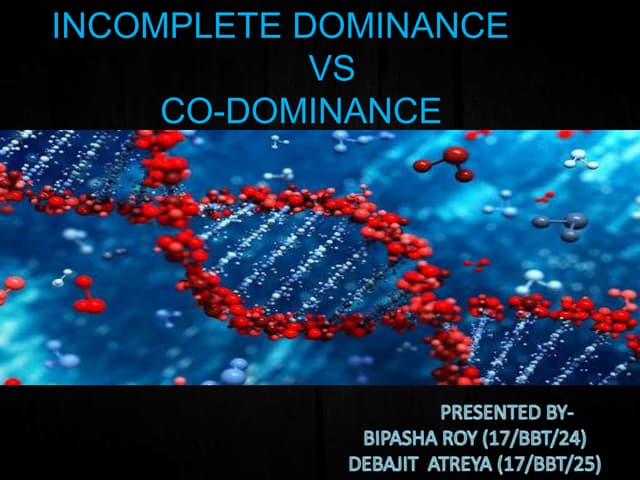 INCOMPLETE DOMINANCE
VS
CO-DOMINANCE

PRESENTED BY-
BIPASHA ROY (17/BBT/24)
DEBAJIT ATREYA (17/BBT/25)